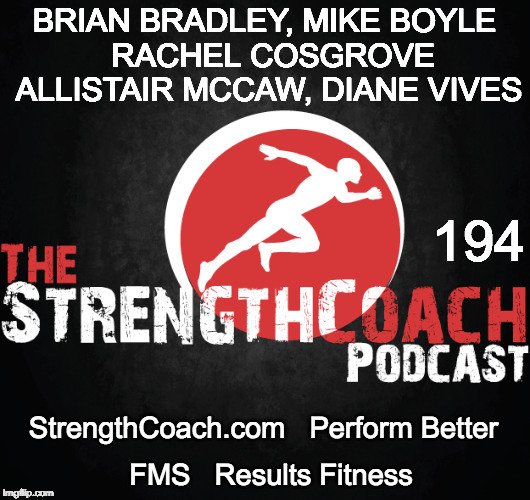 BRIAN BRADLEY, MIKE BOYLE
RACHEL COSGROVE
ALLISTAIR MCCAW, DIANE VIVES

194

THE
STRENGTHCOACH
PODCAST

StrengthCoach.com Perform Better

FMS Results Fitness

imgflip.com